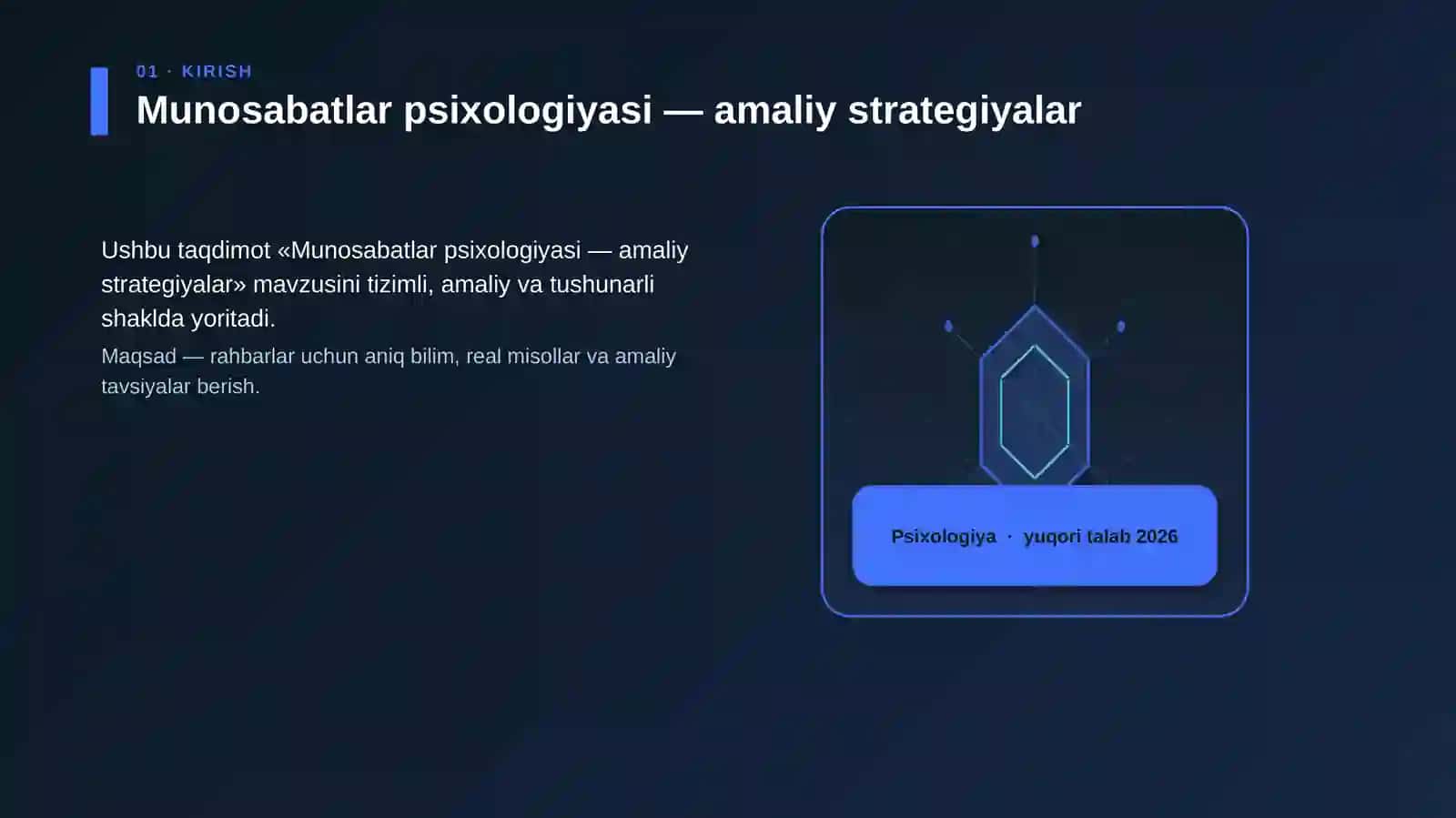 01 · KIRISH

Munosabatlar psixologiyasi — amaliy strategiyalar

Ushbu taqdimot «Munosabatlar psixologiyasi — amaliy strategiyalar» mavzusini tizimli, amaliy va tushunarli shaklda yoritadi.

Maqsad — rahbarlar uchun aniq bilim, real misollar va amaliy tavsiyalar berish.

Psixologiya · yuqori talab 2026